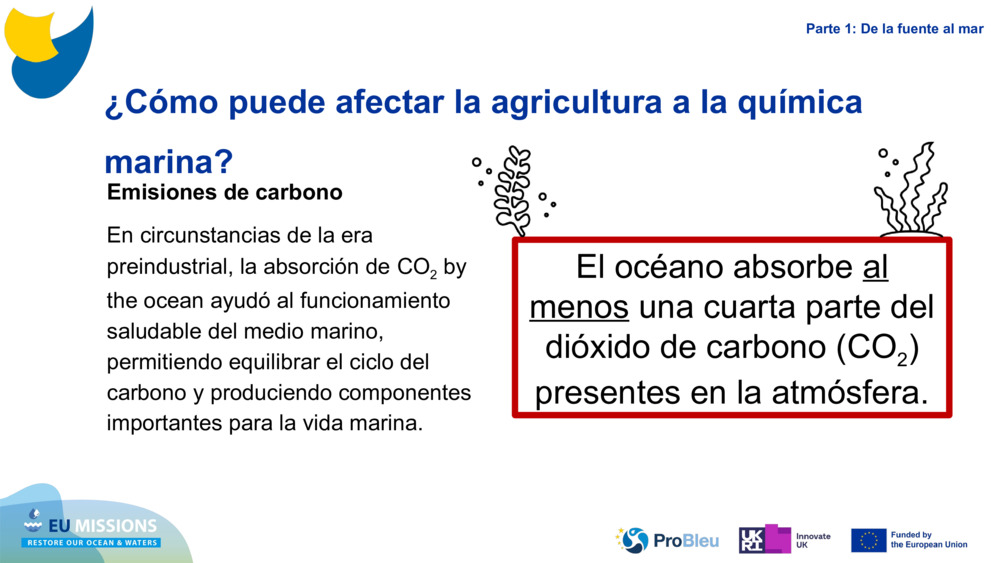 Parte 1: De la fuente al mar

¿Cómo puede afectar la agricultura a la química marina?

Emisiones de carbono

En circunstancias de la era preindustrial, la absorción de $CO_2$ by the ocean ayudó al funcionamiento saludable del medio marino, permitiendo equilibrar el ciclo del carbono y produciendo componentes importantes para la vida marina.

El océano absorbe al menos una cuarta parte del dióxido de carbono ($CO_2$) presentes en la atmósfera.

EU MISSIONS
RESTORE OUR OCEAN & WATERS

ProBleu

UKRI Innovate UK

Funded by the European Union